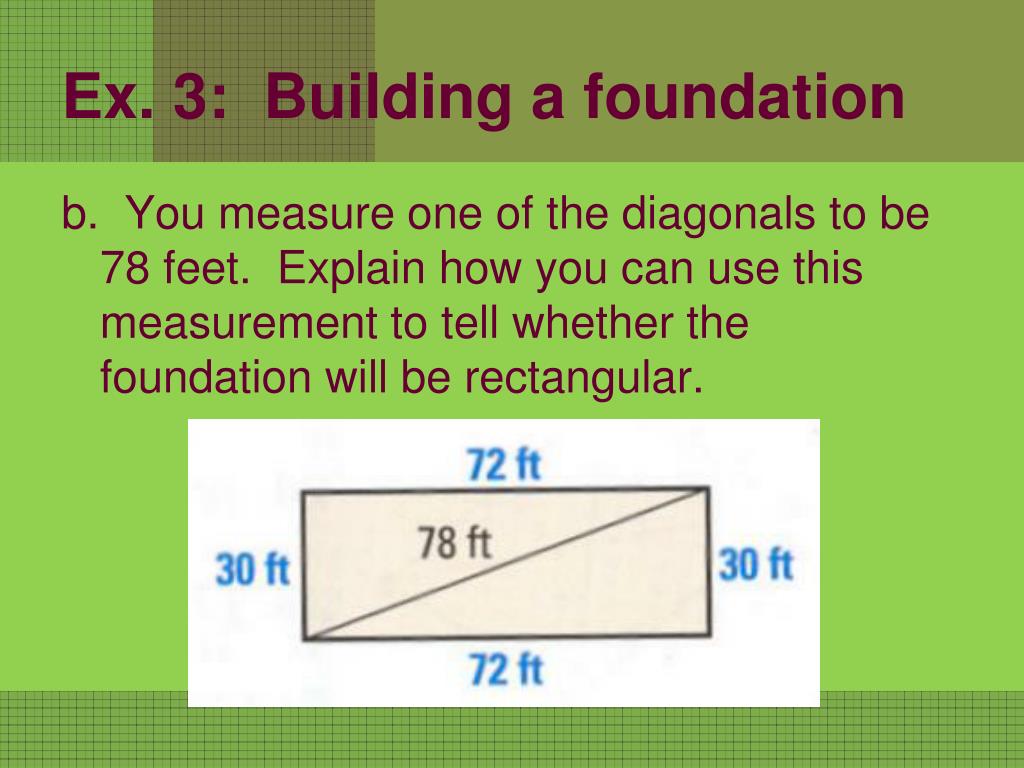 Ex. 3: Building a foundation

b. You measure one of the diagonals to be 78 feet. Explain how you can use this measurement to tell whether the foundation will be rectangular.

72 ft
30 ft
78 ft
30 ft
72 ft